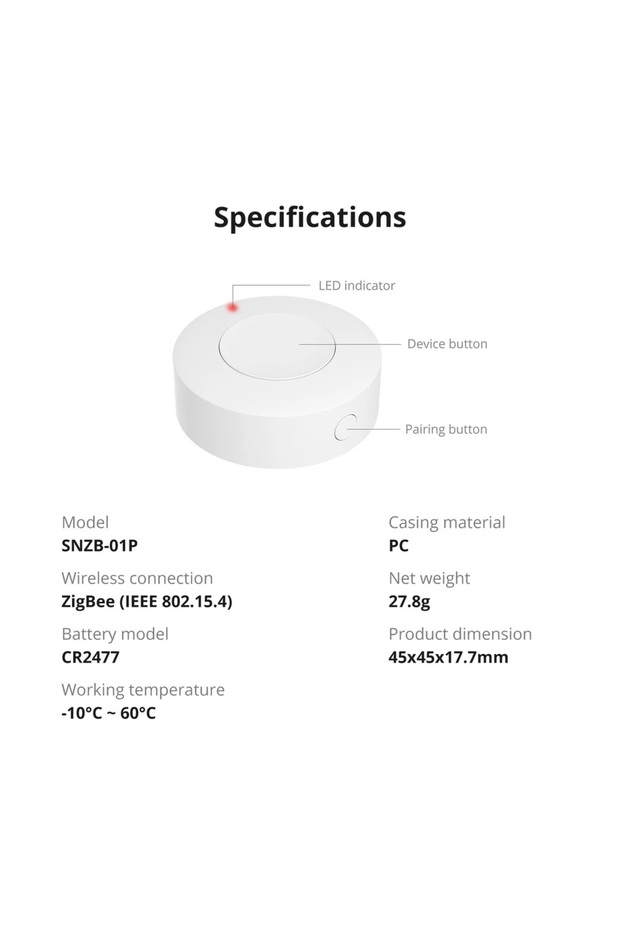 Specifications

LED indicator

Device button

Pairing button

Model
SNZB-01P

Wireless connection
ZigBee (IEEE 802.15.4)

Battery model
CR2477

Working temperature
-10°C ~ 60°C

Casing material
PC

Net weight
27.8g

Product dimension
45x45x17.7mm